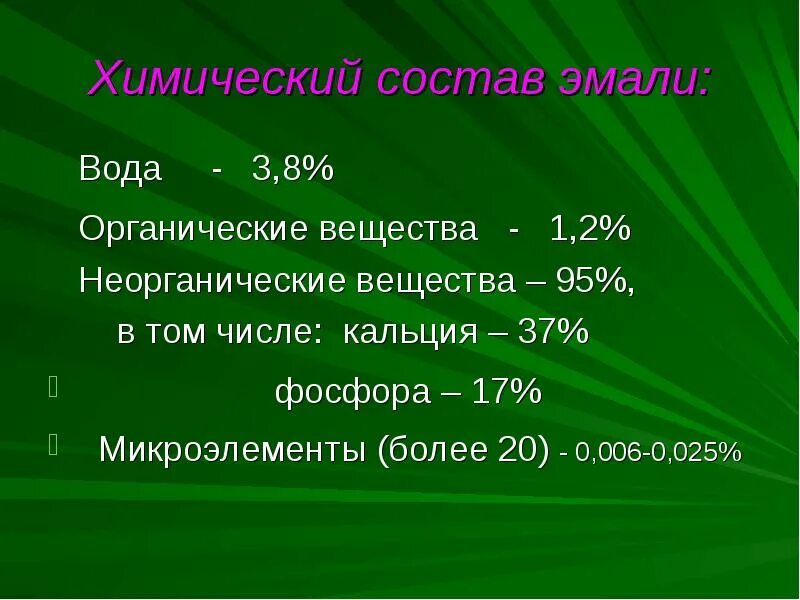 Химический состав эмали:

Вода - 3,8%

Органические вещества - 1,2%

Неорганические вещества – 95%,

в том числе: кальция – 37%

фосфора – 17%

Микроэлементы (более 20) - 0,006-0,025%